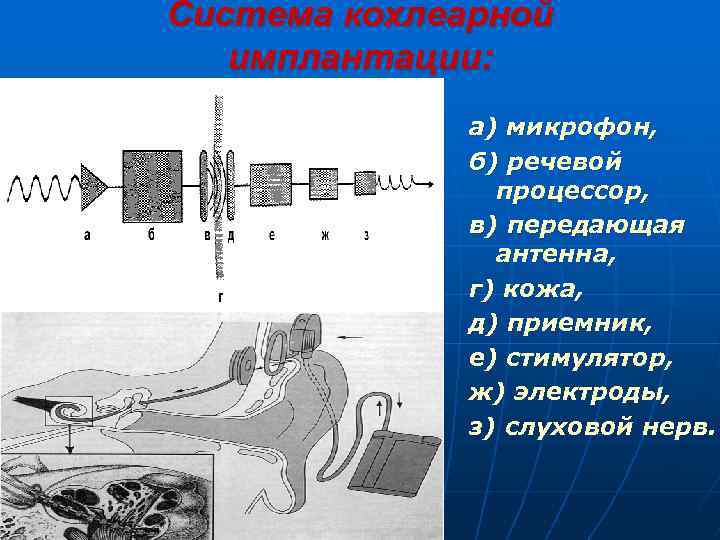 Система кохлеарной имплантации:

а б в д е ж з

г

а) микрофон,

б) речевой процессор,

в) передающая антенна,

г) кожа,

д) приемник,

е) стимулятор,

ж) электроды,

з) слуховой нерв.